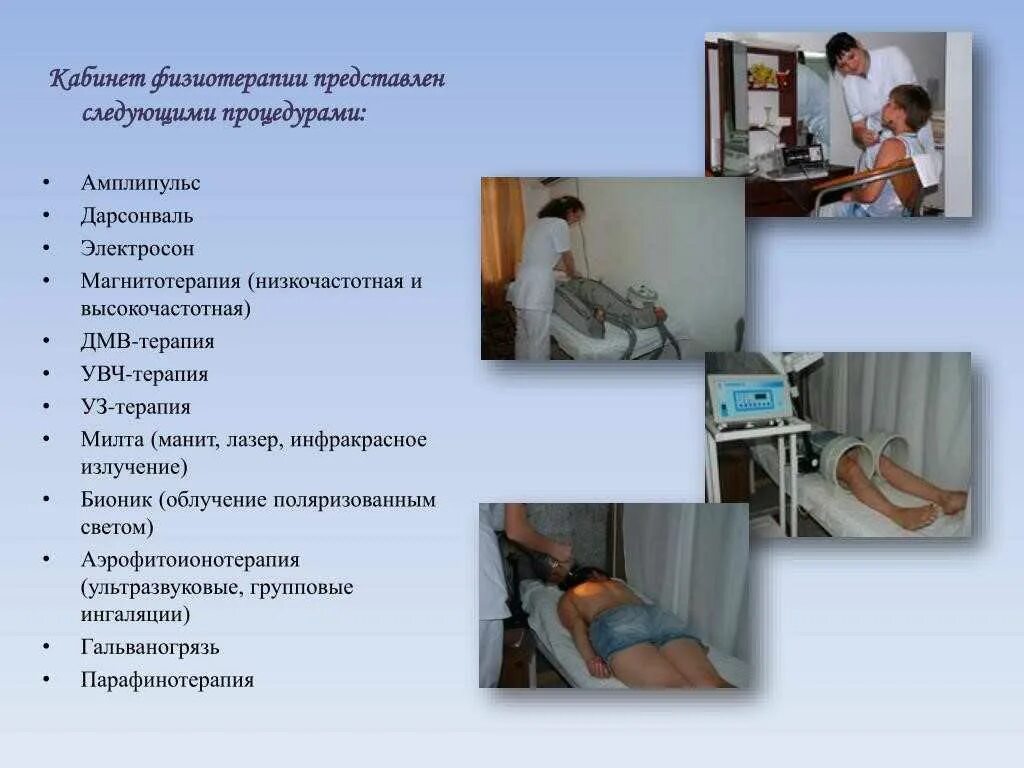 Кабинет физиотерапии представлен следующими процедурами:

• Амплипульс
• Дарсонваль
• Электросон
• Магнитотерапия (низкочастотная и высокочастотная)
• ДМВ-терапия
• УВЧ-терапия
• УЗ-терапия
• Милта (манит, лазер, инфракрасное излучение)
• Бионик (облучение поляризованным светом)
• Аэрофитоионотерапия (ультразвуковые, групповые ингаляции)
• Гальваногрязь
• Парафинотерапия